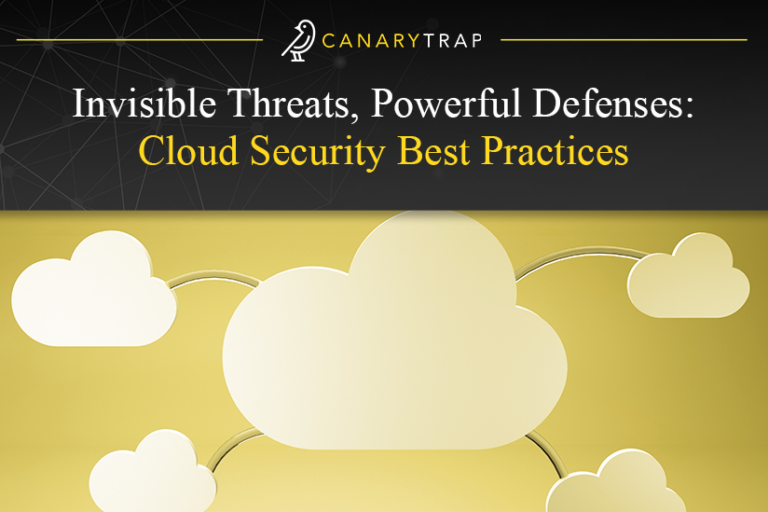 CANARYTRAP

Invisible Threats, Powerful Defenses:
Cloud Security Best Practices